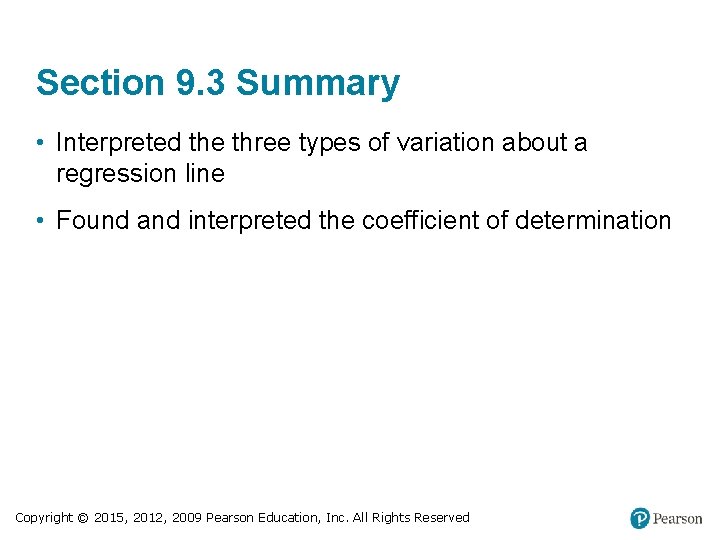 Section 9.3 Summary

• Interpreted the three types of variation about a regression line

• Found and interpreted the coefficient of determination

Copyright © 2015, 2012, 2009 Pearson Education, Inc. All Rights Reserved

Pearson